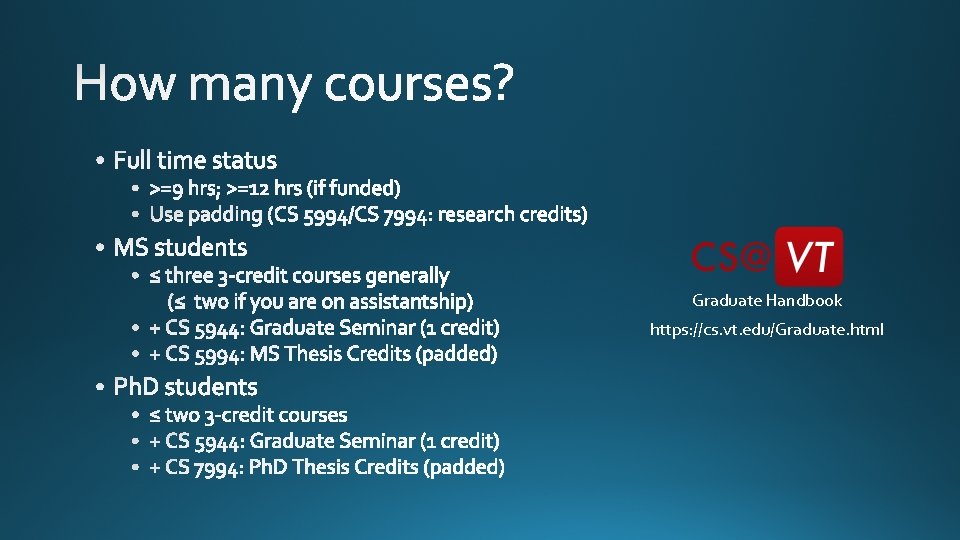 How many courses?

• Full time status
 • >=9 hrs; >=12 hrs (if funded)
 • Use padding (CS 5994/CS 7994: research credits)
• MS students
 • ≤ three 3-credit courses generally
 (≤ two if you are on assistantship)
 • + CS 5944: Graduate Seminar (1 credit)
 • + CS 5994: MS Thesis Credits (padded)
• PhD students
 • ≤ two 3-credit courses
 • + CS 5944: Graduate Seminar (1 credit)
 • + CS 7994: PhD Thesis Credits (padded)

CS@VT
Graduate Handbook
https://cs.vt.edu/Graduate.html